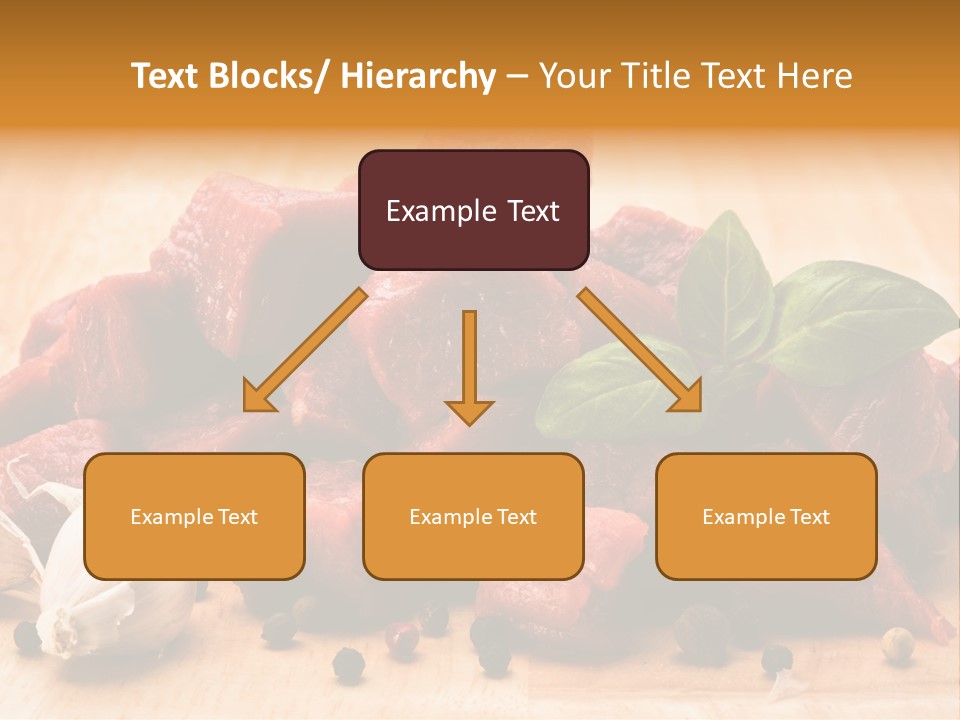 Text Blocks/ Hierarchy – Your Title Text Here

Example Text

Example Text

Example Text

Example Text